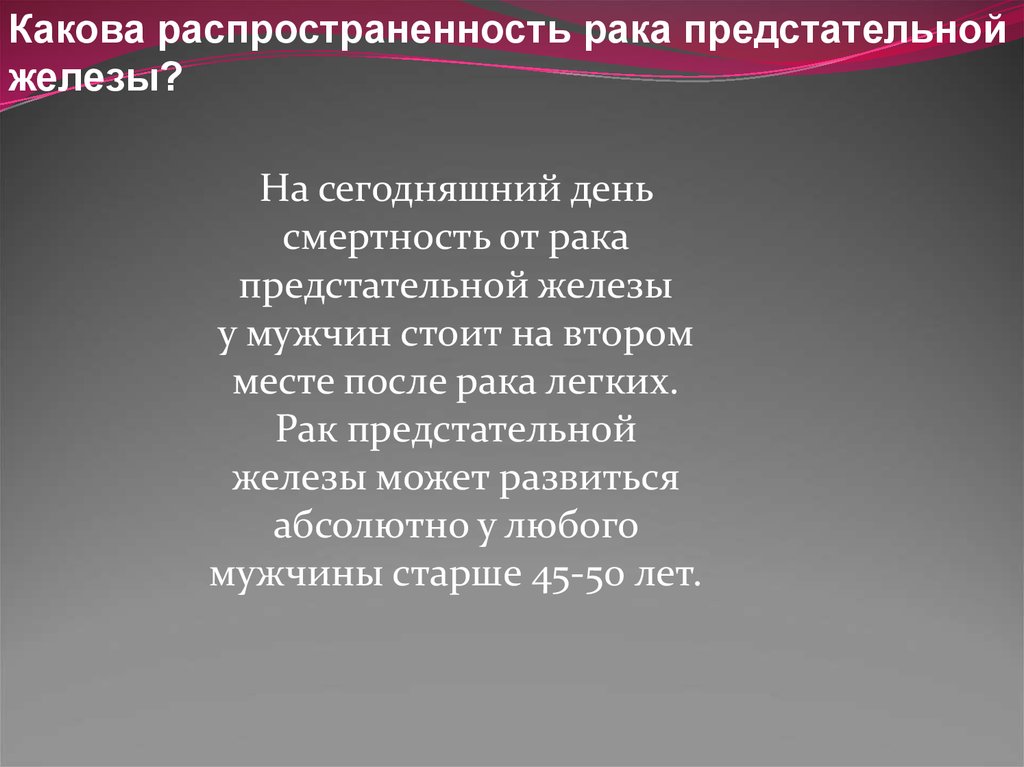 Какова распространенность рака предстательной железы?

На сегодняшний день смертность от рака предстательной железы у мужчин стоит на втором месте после рака легких. Рак предстательной железы может развиться абсолютно у любого мужчины старше 45-50 лет.